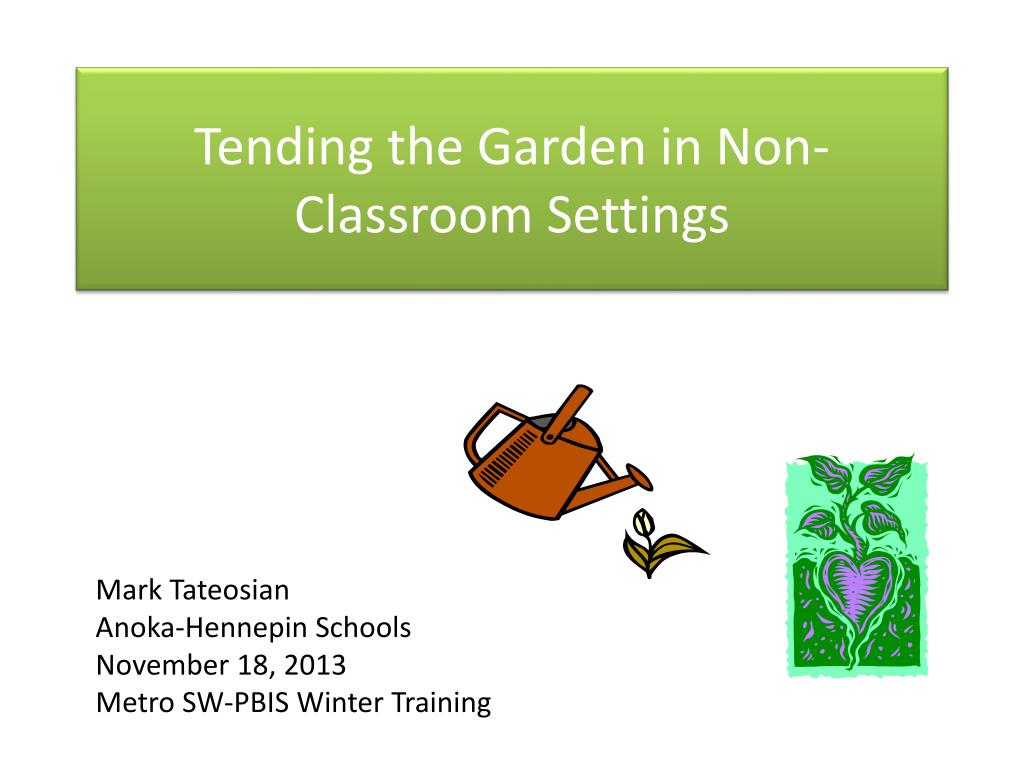 Tending the Garden in Non-Classroom Settings

Mark Tateosian
Anoka-Hennepin Schools
November 18, 2013
Metro SW-PBIS Winter Training